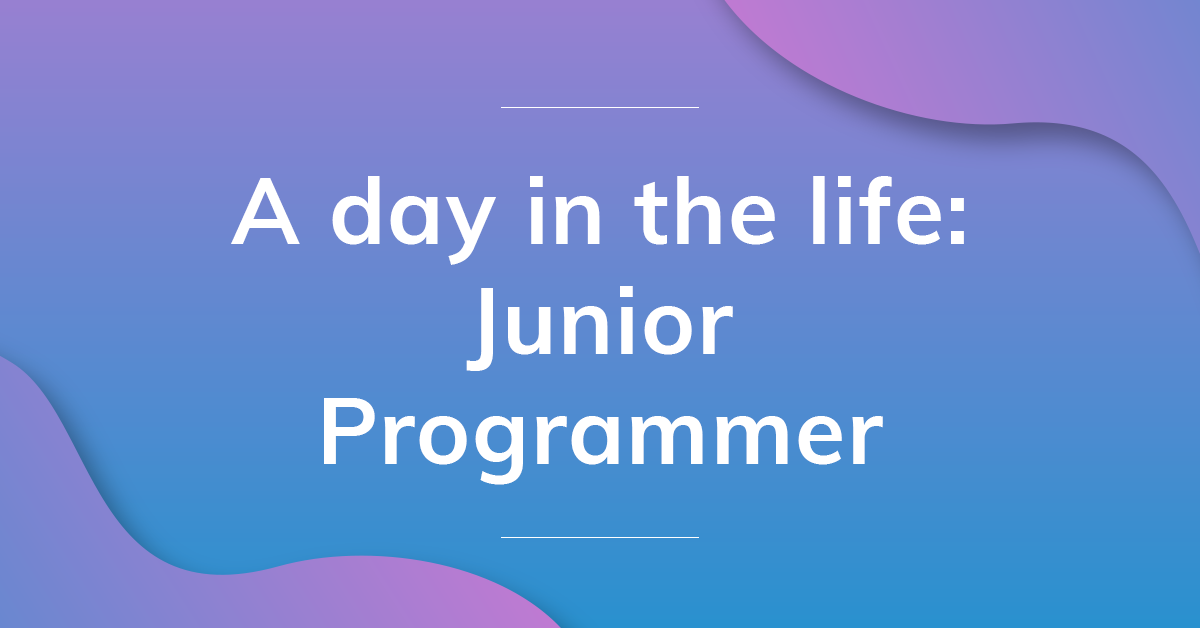 A day in the life:
Junior
Programmer